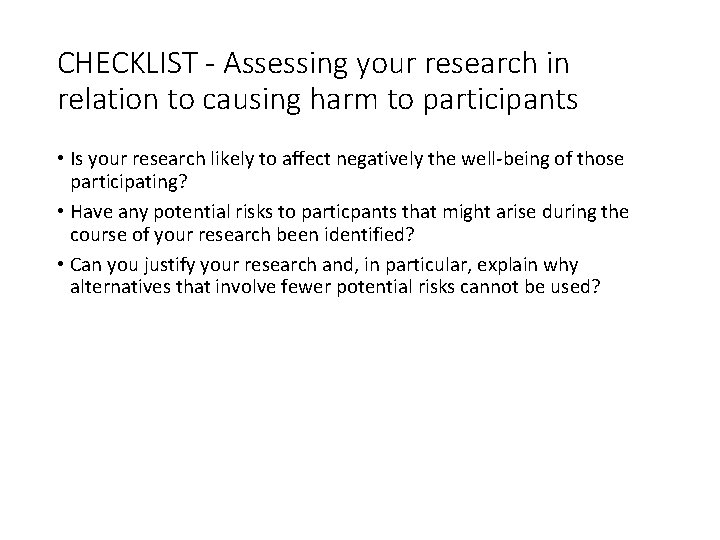 CHECKLIST - Assessing your research in relation to causing harm to participants

• Is your research likely to affect negatively the well-being of those participating?

• Have any potential risks to particpants that might arise during the course of your research been identified?

• Can you justify your research and, in particular, explain why alternatives that involve fewer potential risks cannot be used?